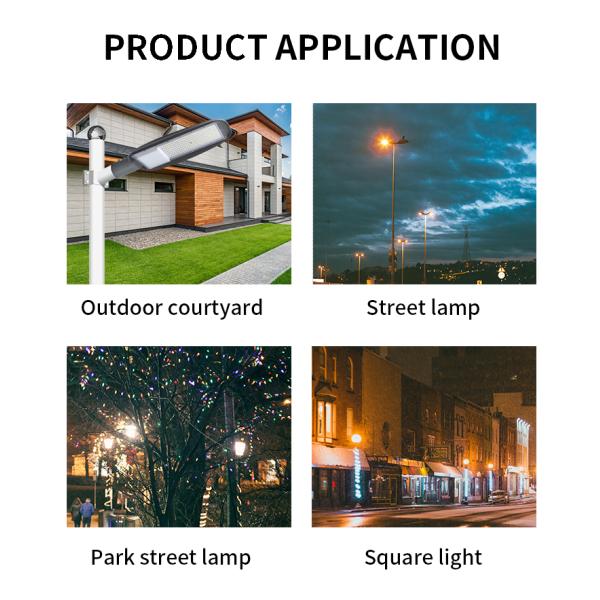 PRODUCT APPLICATION

Outdoor courtyard

Street lamp

Park street lamp

Square light